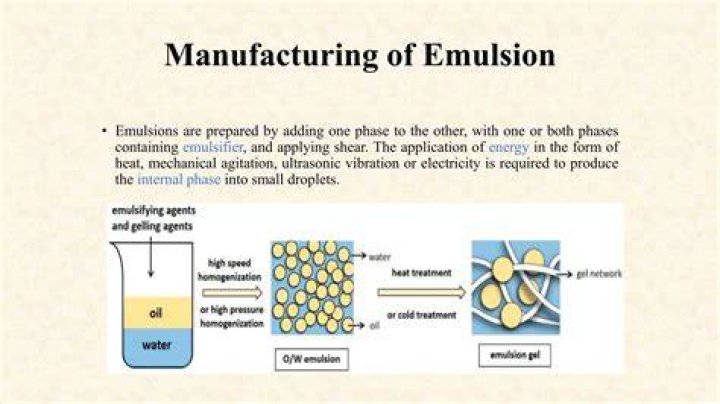 Manufacturing of Emulsion

• Emulsions are prepared by adding one phase to the other, with one or both phases containing emulsifier, and applying shear. The application of energy in the form of heat, mechanical agitation, ultrasonic vibration or electricity is required to produce the internal phase into small droplets.

emulsifying agents and gelling agents

oil

water

high speed homogenization

or high pressure homogenization

water

oil

O/W emulsion

heat treatment

or cold treatment

gel network

emulsion gel